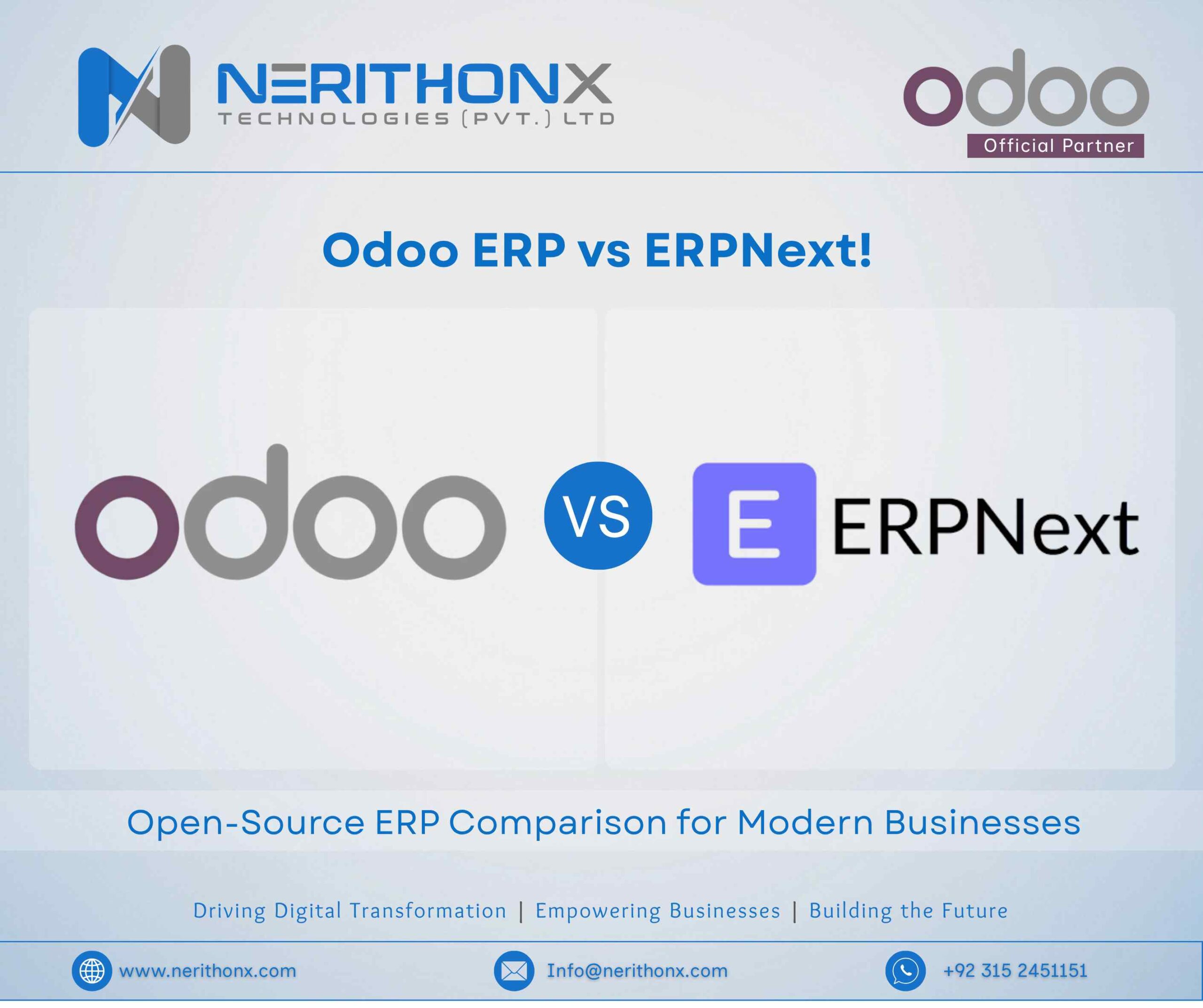 NERITHONX
TECHNOLOGIES (PVT.) LTD

odoo
Official Partner

Odoo ERP vs ERPNext!

odoo

VS

E ERPNext

Open-Source ERP Comparison for Modern Businesses

Driving Digital Transformation | Empowering Businesses | Building the Future

www.nerithonx.com
Info@nerithonx.com
+92 315 2451151